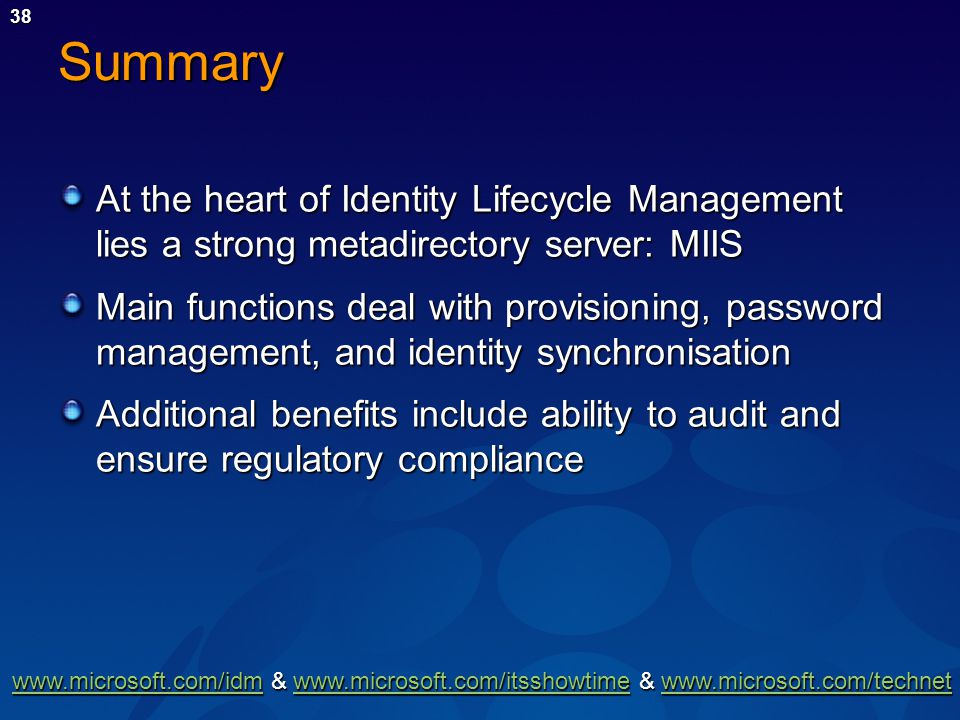 38

Summary

At the heart of Identity Lifecycle Management lies a strong metadirectory server: MIIS

Main functions deal with provisioning, password management, and identity synchronisation

Additional benefits include ability to audit and ensure regulatory compliance

www.microsoft.com/idm & www.microsoft.com/itsshowtime & www.microsoft.com/technet